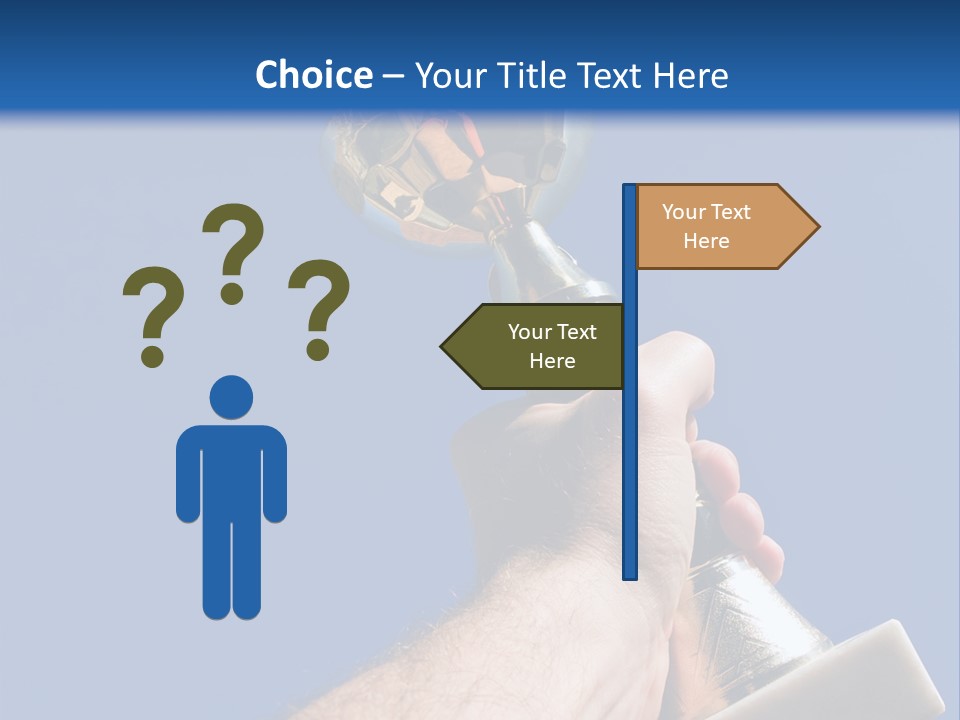 Choice – Your Title Text Here

? ? ?

Your Text Here

Your Text Here